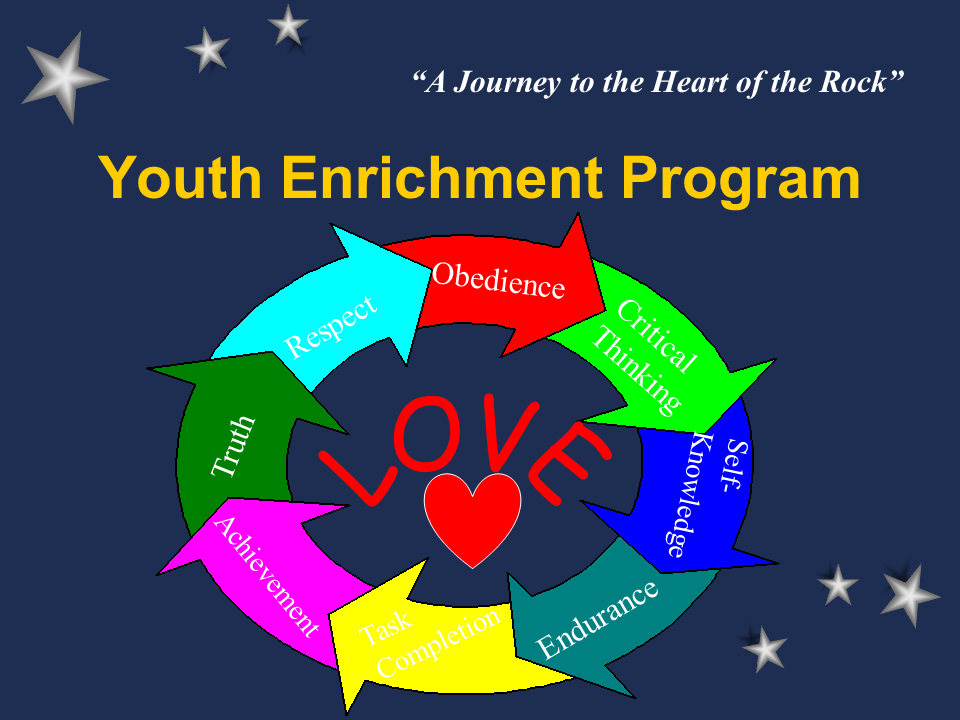 “A Journey to the Heart of the Rock”

Youth Enrichment Program

Obedience

Critical Thinking

Self-Knowledge

Endurance

Task Completion

Achievement

Truth

Respect

LOVE